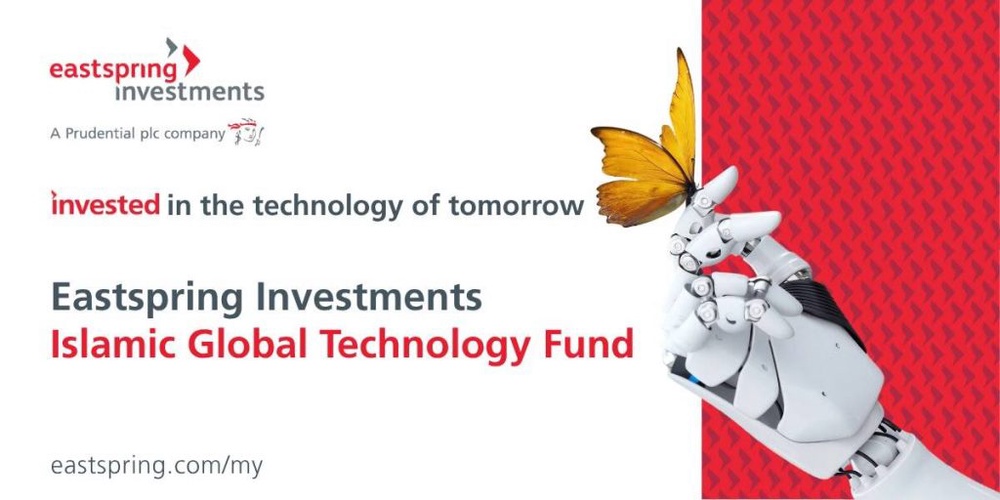 eastspring investments

A Prudential plc company

invested in the technology of tomorrow

Eastspring Investments
Islamic Global Technology Fund

eastspring.com/my